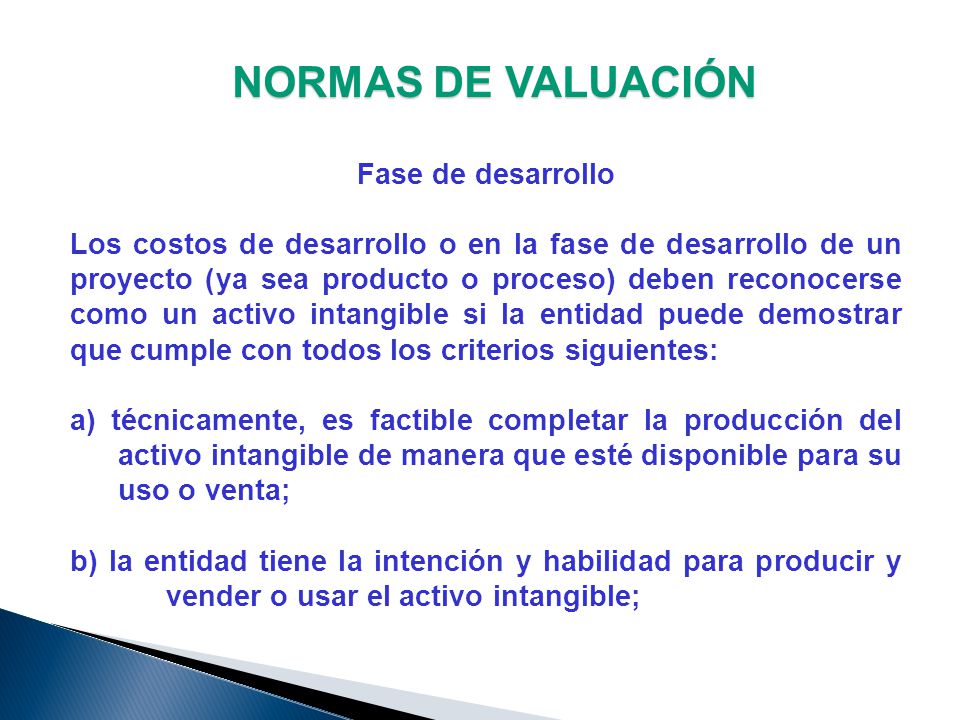 NORMAS DE VALUACIÓN

Fase de desarrollo

Los costos de desarrollo o en la fase de desarrollo de un proyecto (ya sea producto o proceso) deben reconocerse como un activo intangible si la entidad puede demostrar que cumple con todos los criterios siguientes:

a) técnicamente, es factible completar la producción del activo intangible de manera que esté disponible para su uso o venta;

b) la entidad tiene la intención y habilidad para producir y vender o usar el activo intangible;